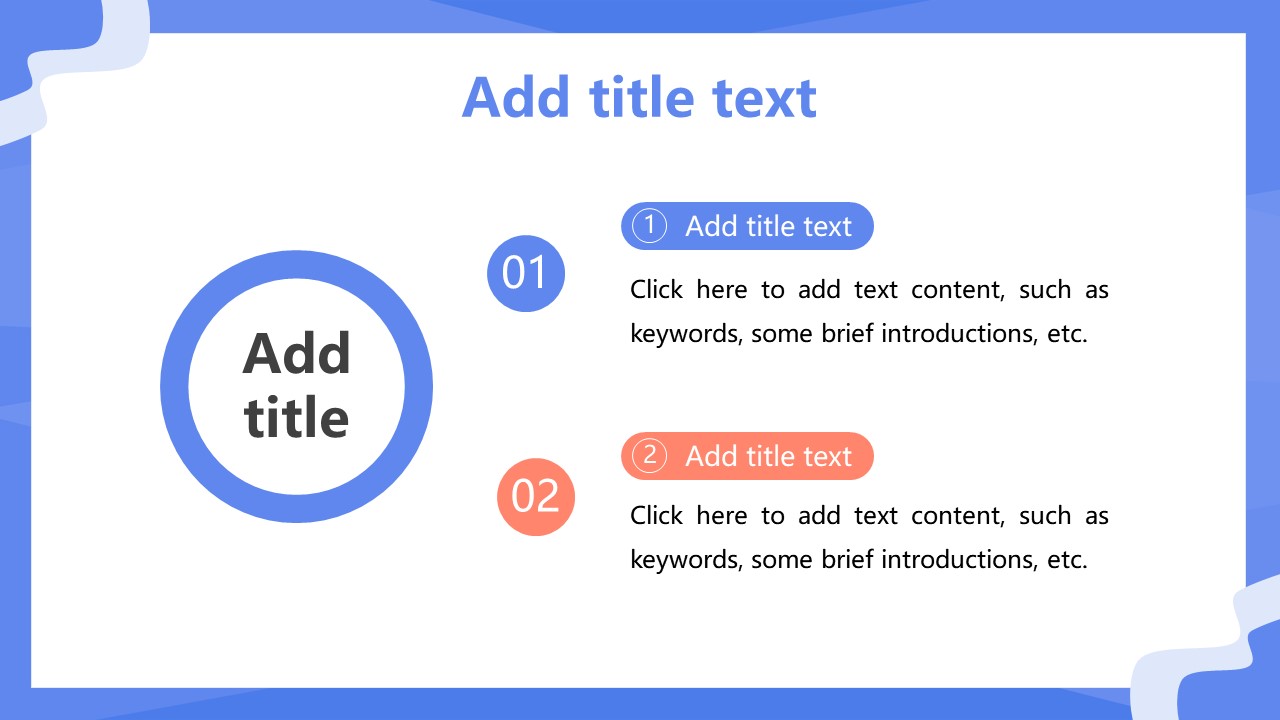 Add title text

Add title

01

① Add title text

Click here to add text content, such as keywords, some brief introductions, etc.

02

② Add title text

Click here to add text content, such as keywords, some brief introductions, etc.